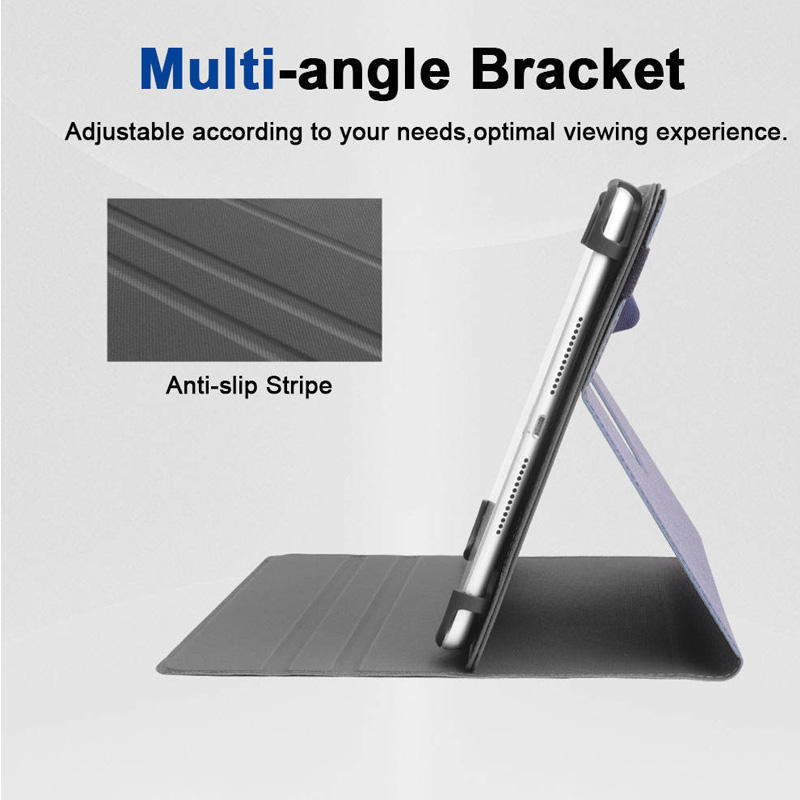 Multi-angle Bracket

Adjustable according to your needs,optimal viewing experience.

Anti-slip Stripe